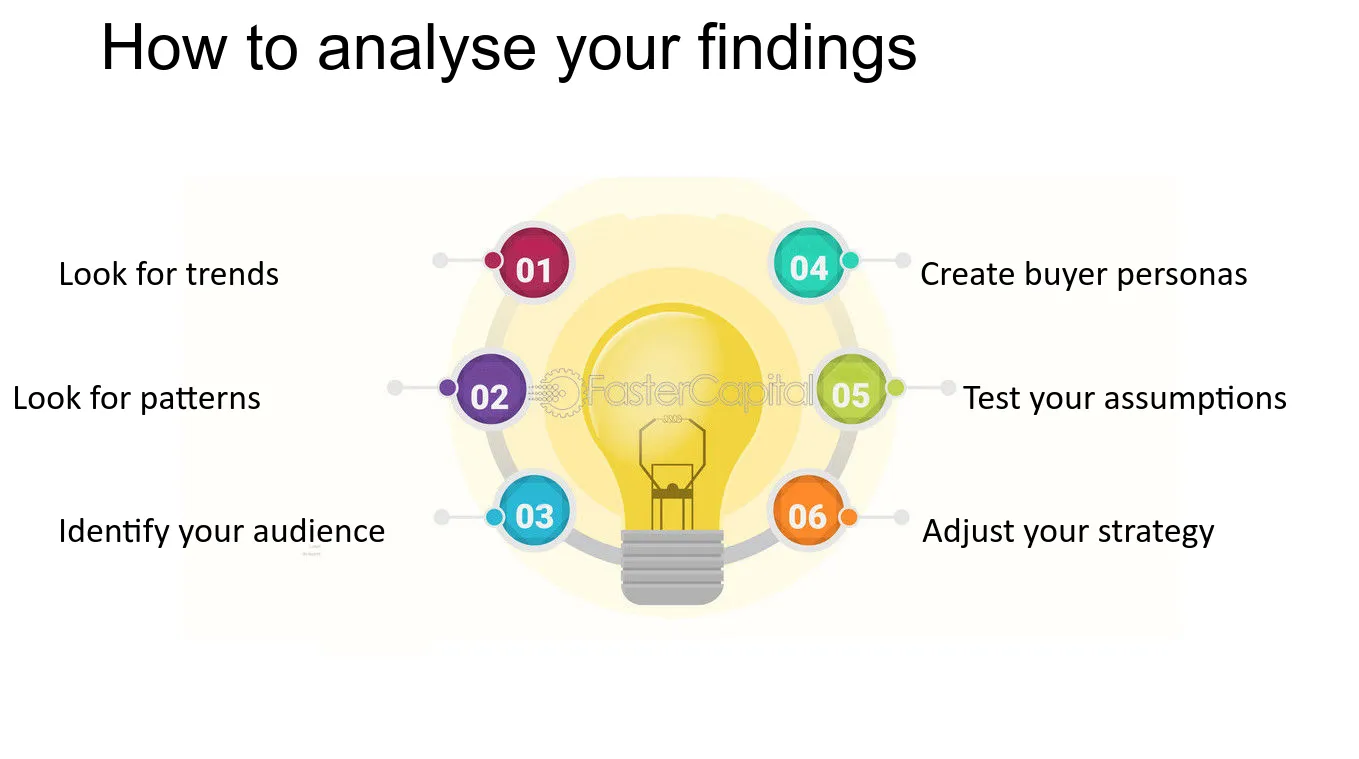 How to analyse your findings

Look for trends
01

Look for patterns
02

Identify your audience
03

04
Create buyer personas

05
Test your assumptions

06
Adjust your strategy

FasterCapital